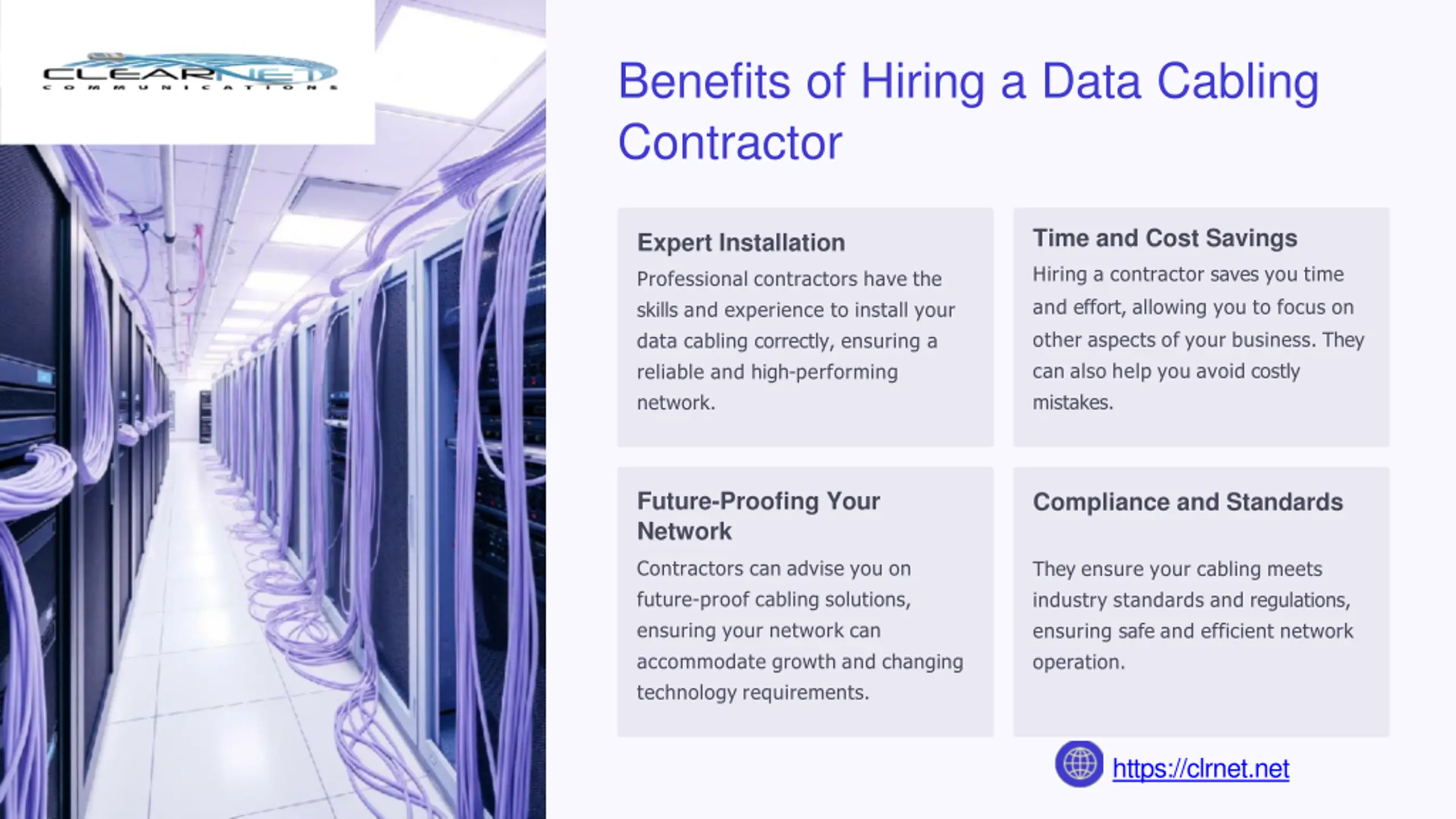 CLEARNET
COMMUNICATIONS

Benefits of Hiring a Data Cabling Contractor

Expert Installation

Professional contractors have the skills and experience to install your data cabling correctly, ensuring a reliable and high-performing network.

Time and Cost Savings

Hiring a contractor saves you time and effort, allowing you to focus on other aspects of your business. They can also help you avoid costly mistakes.

Future-Proofing Your Network

Contractors can advise you on future-proof cabling solutions, ensuring your network can accommodate growth and changing technology requirements.

Compliance and Standards

They ensure your cabling meets industry standards and regulations, ensuring safe and efficient network operation.

https://clrnet.net